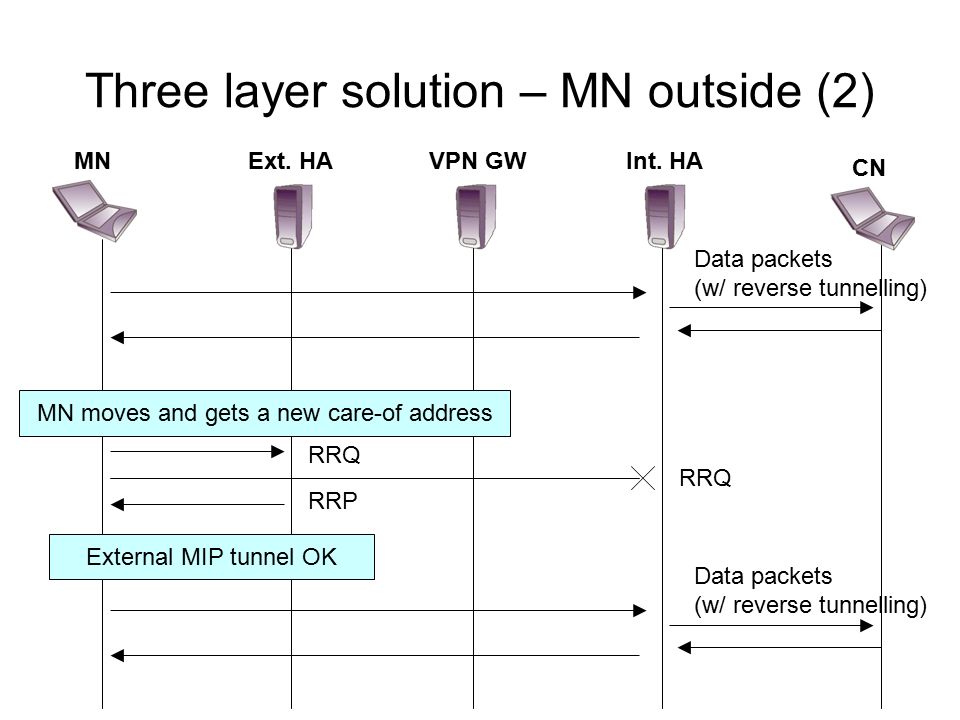 Three layer solution – MN outside (2)

MN

Ext. HA

VPN GW

Int. HA

CN

Data packets
(w/ reverse tunnelling)

MN moves and gets a new care-of address

RRQ

RRQ

RRP

External MIP tunnel OK

Data packets
(w/ reverse tunnelling)